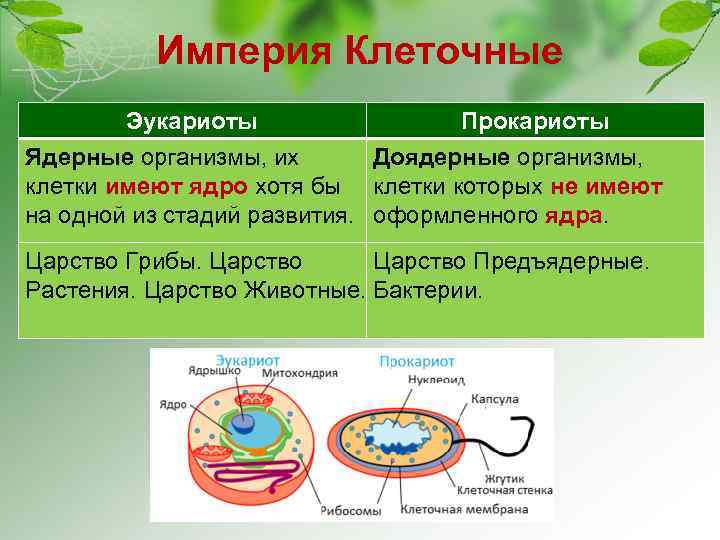 Империя Клеточные

| Эукариоты | Прокариоты |
|---|---|
| Ядерные организмы, их клетки имеют ядро хотя бы на одной из стадий развития. | Доядерные организмы, клетки которых не имеют оформленного ядра. |
| Царство Грибы. Царство Растения. Царство Животные. | Царство Предъядерные. Бактерии. |

Эукариот
Ядрышко
Митохондрия
Ядро
Рибосомы

Прокариот
Нуклеоид
Капсула
Жгутик
Клеточная стенка
Клеточная мембрана